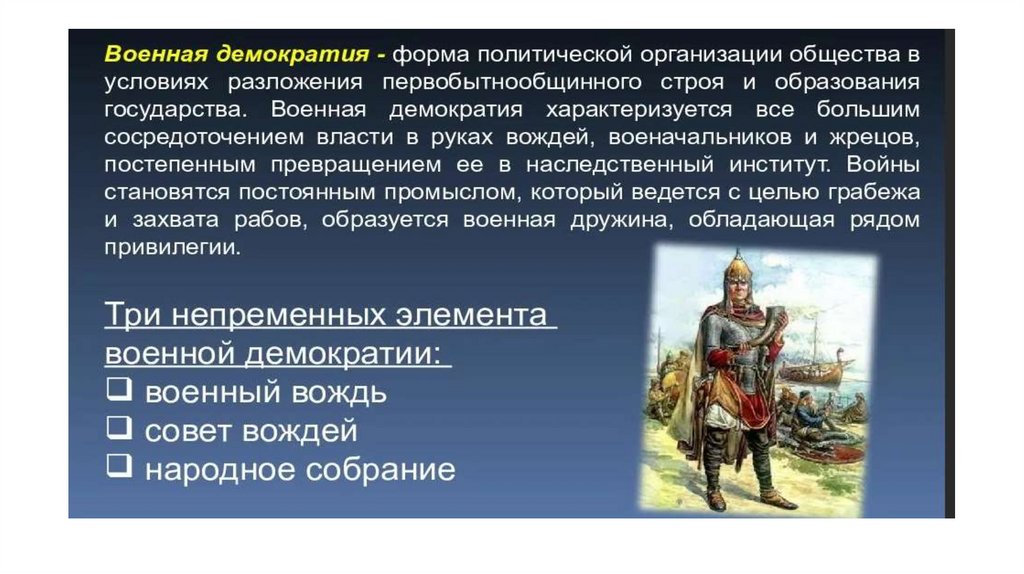 Военная демократия - форма политической организации общества в условиях разложения первобытнообщинного строя и образования государства. Военная демократия характеризуется все большим сосредоточением власти в руках вождей, военачальников и жрецов, постепенным превращением ее в наследственный институт. Войны становятся постоянным промыслом, который ведется с целью грабежа и захвата рабов, образуется военная дружина, обладающая рядом привилегии.

Три непременных элемента военной демократии:
❑ военный вождь
❑ совет вождей
❑ народное собрание